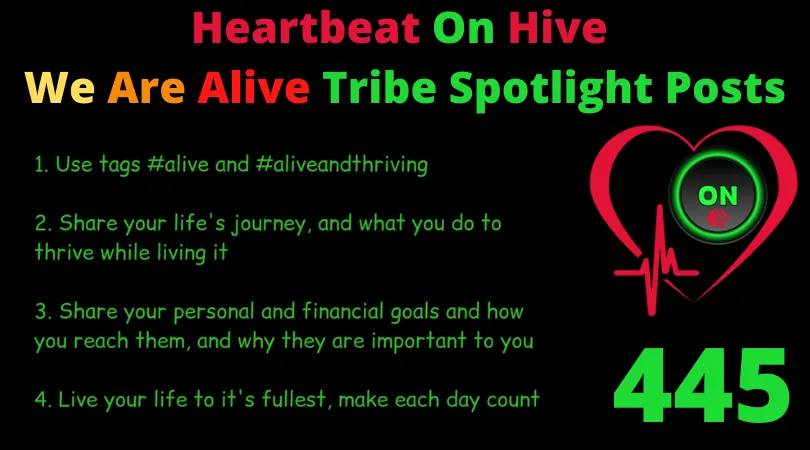 Heartbeat On Hive
We Are Alive Tribe Spotlight Posts

1. Use tags #alive and #aliveandthriving

2. Share your life's journey, and what you do to thrive while living it

3. Share your personal and financial goals and how you reach them, and why they are important to you

4. Live your life to it's fullest, make each day count

ON

445